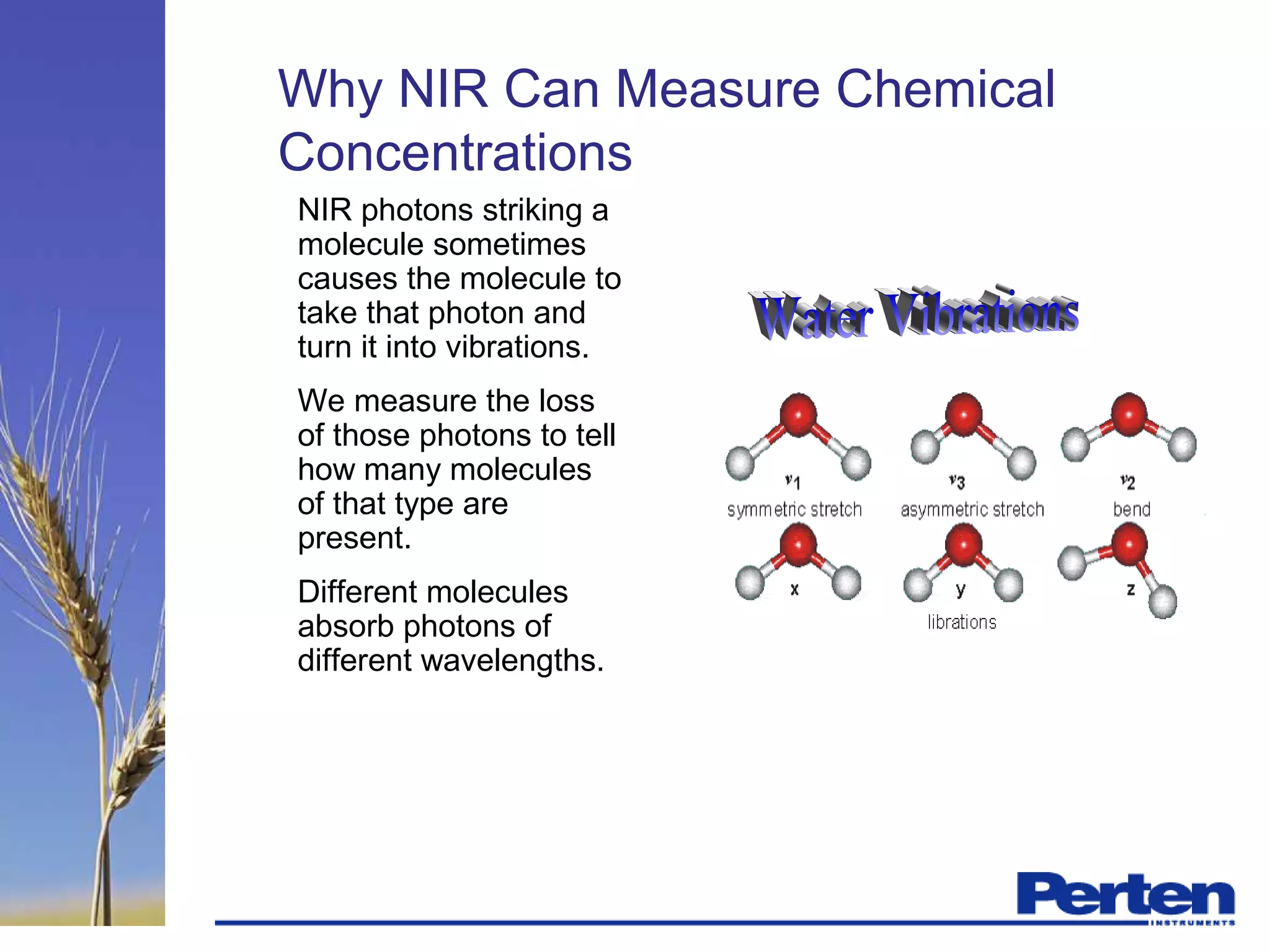 Why NIR Can Measure Chemical Concentrations

NIR photons striking a molecule sometimes causes the molecule to take that photon and turn it into vibrations.

We measure the loss of those photons to tell how many molecules of that type are present.

Different molecules absorb photons of different wavelengths.

Water Vibrations

$\nu_1$
symmetric stretch

$\nu_3$
asymmetric stretch

$\nu_2$
bend

x

y

z

librations

Perten
INSTRUMENTS